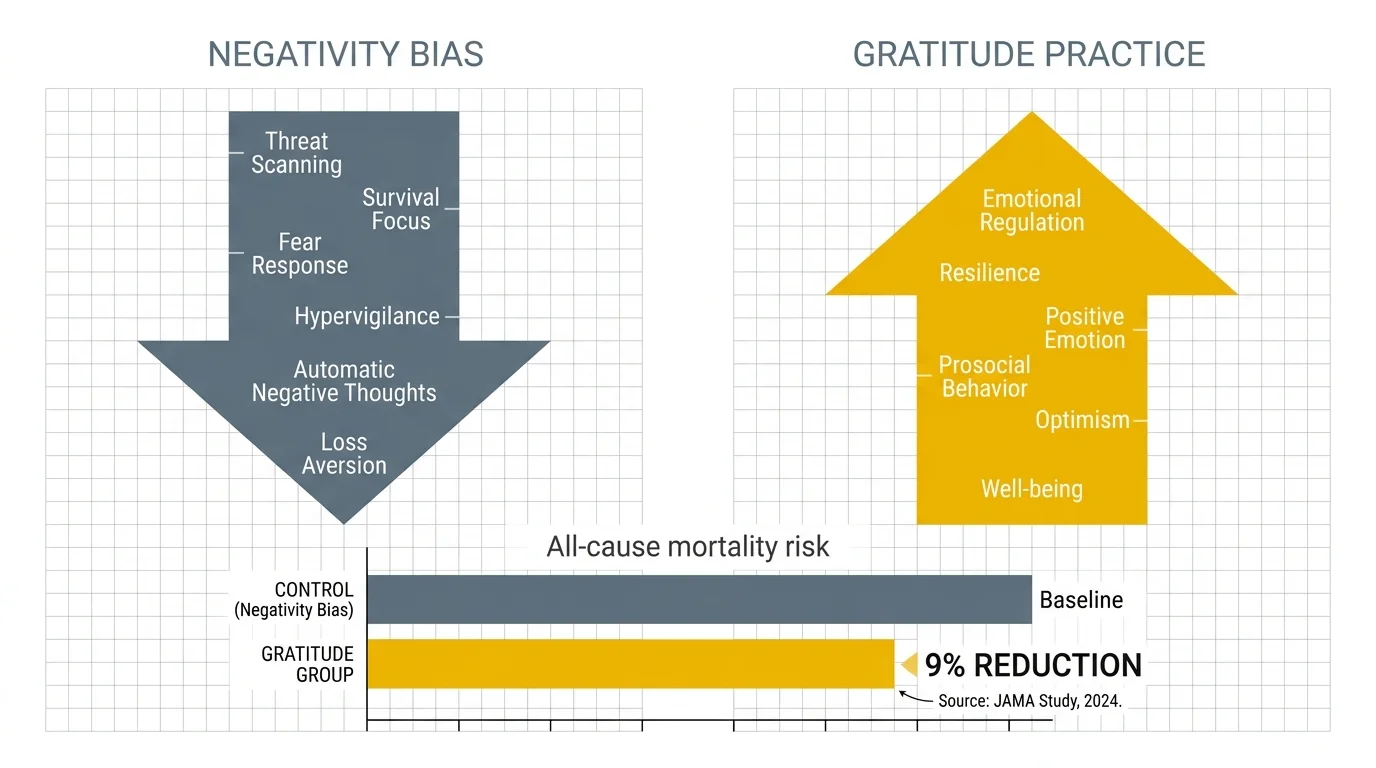 NEGATIVITY BIAS

Threat Scanning

Survival Focus

Fear Response

Hypervigilance

Automatic Negative Thoughts

Loss Aversion

GRATITUDE PRACTICE

Emotional Regulation

Resilience

Positive Emotion

Prosocial Behavior

Optimism

Well-being

All-cause mortality risk

CONTROL (Negativity Bias)

Baseline

GRATITUDE GROUP

9% REDUCTION

Source: JAMA Study, 2024.